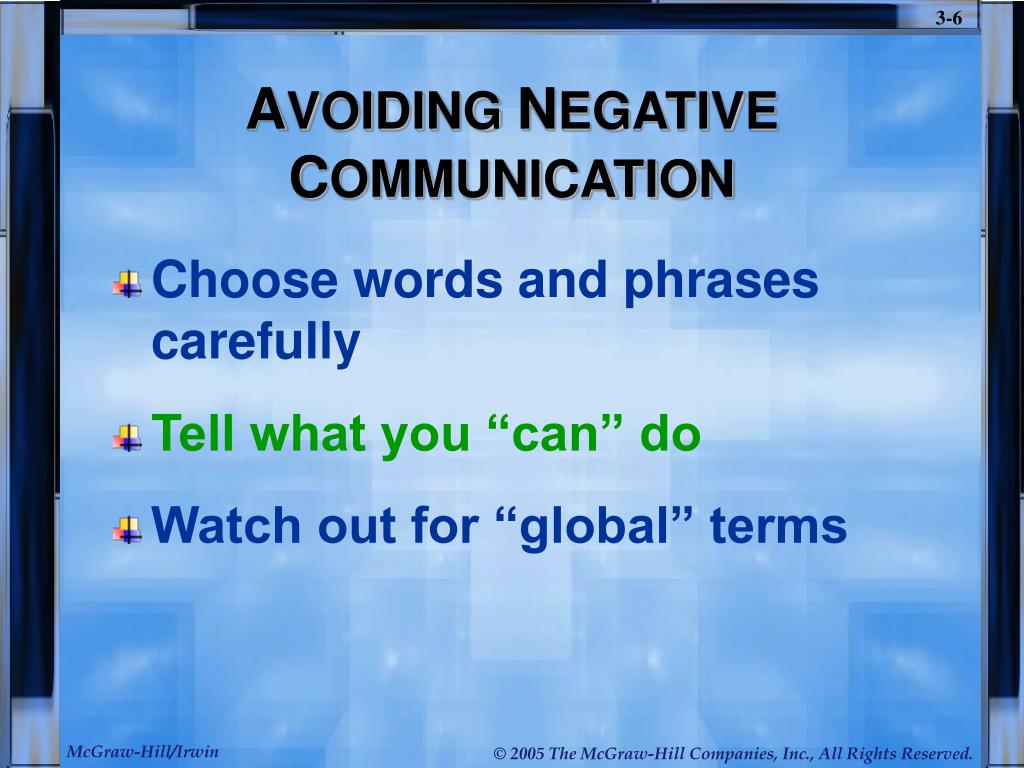 3-6

AVOIDING NEGATIVE COMMUNICATION

Choose words and phrases carefully

Tell what you “can” do

Watch out for “global” terms

McGraw-Hill/Irwin

© 2005 The McGraw-Hill Companies, Inc., All Rights Reserved.